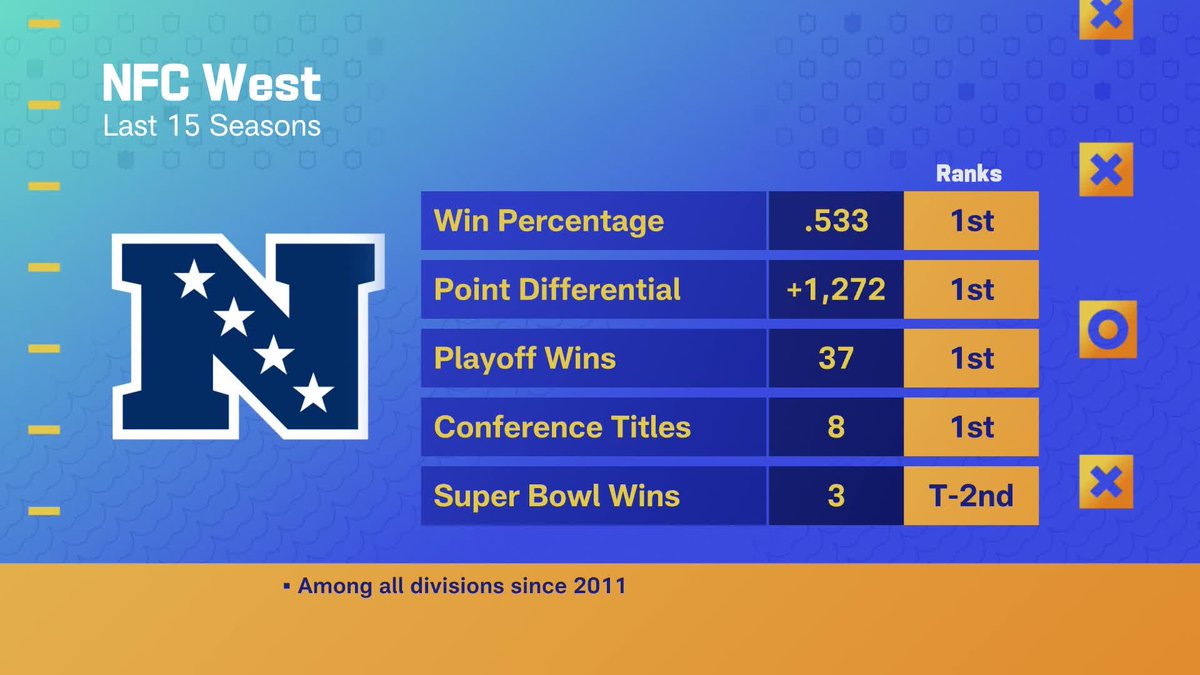 NFC West
Last 15 Seasons

| | | Ranks |
|---|---|---|
| Win Percentage | .533 | 1st |
| Point Differential | +1,272 | 1st |
| Playoff Wins | 37 | 1st |
| Conference Titles | 8 | 1st |
| Super Bowl Wins | 3 | T-2nd |

▪ Among all divisions since 2011